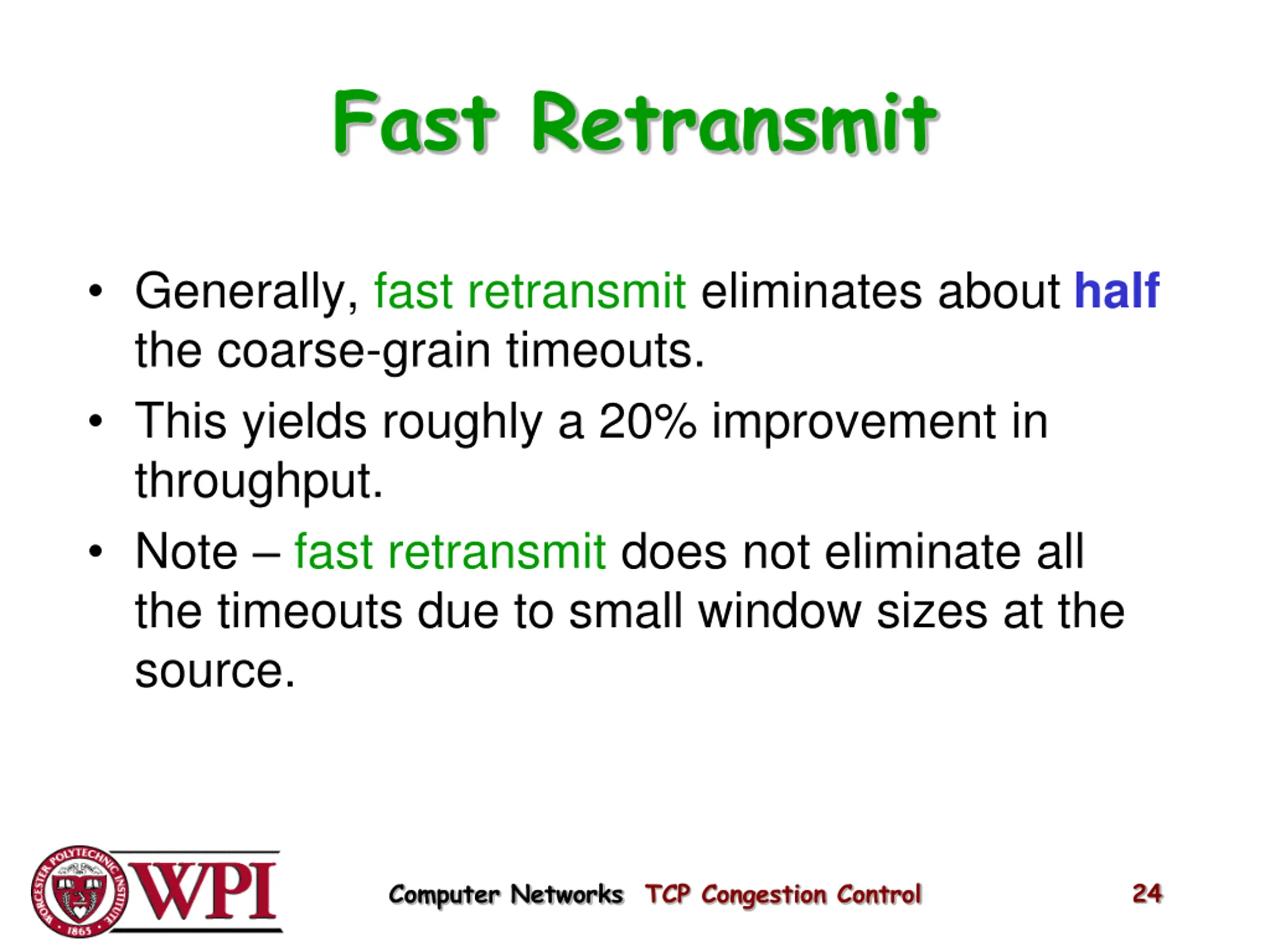 Fast Retransmit

• Generally, fast retransmit eliminates about half the coarse-grain timeouts.
• This yields roughly a 20% improvement in throughput.
• Note – fast retransmit does not eliminate all the timeouts due to small window sizes at the source.

WORCESTER POLYTECHNIC INSTITUTE 1865 WPI

Computer Networks TCP Congestion Control 24